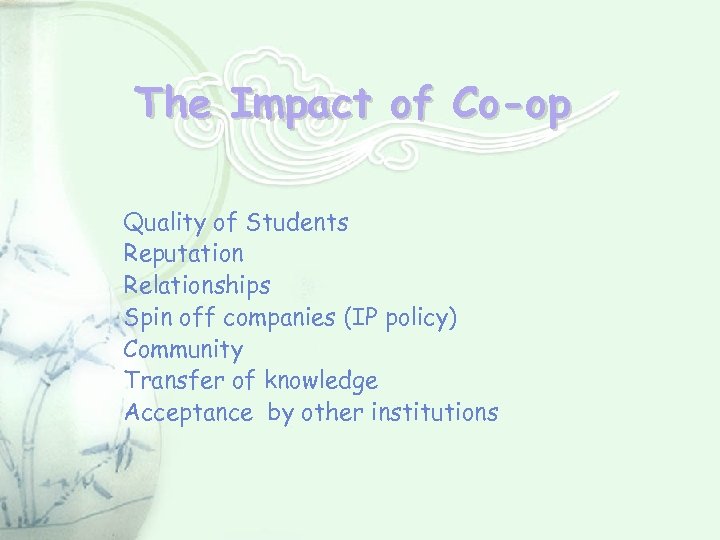 The Impact of Co-op

Quality of Students
Reputation
Relationships
Spin off companies (IP policy)
Community
Transfer of knowledge
Acceptance by other institutions